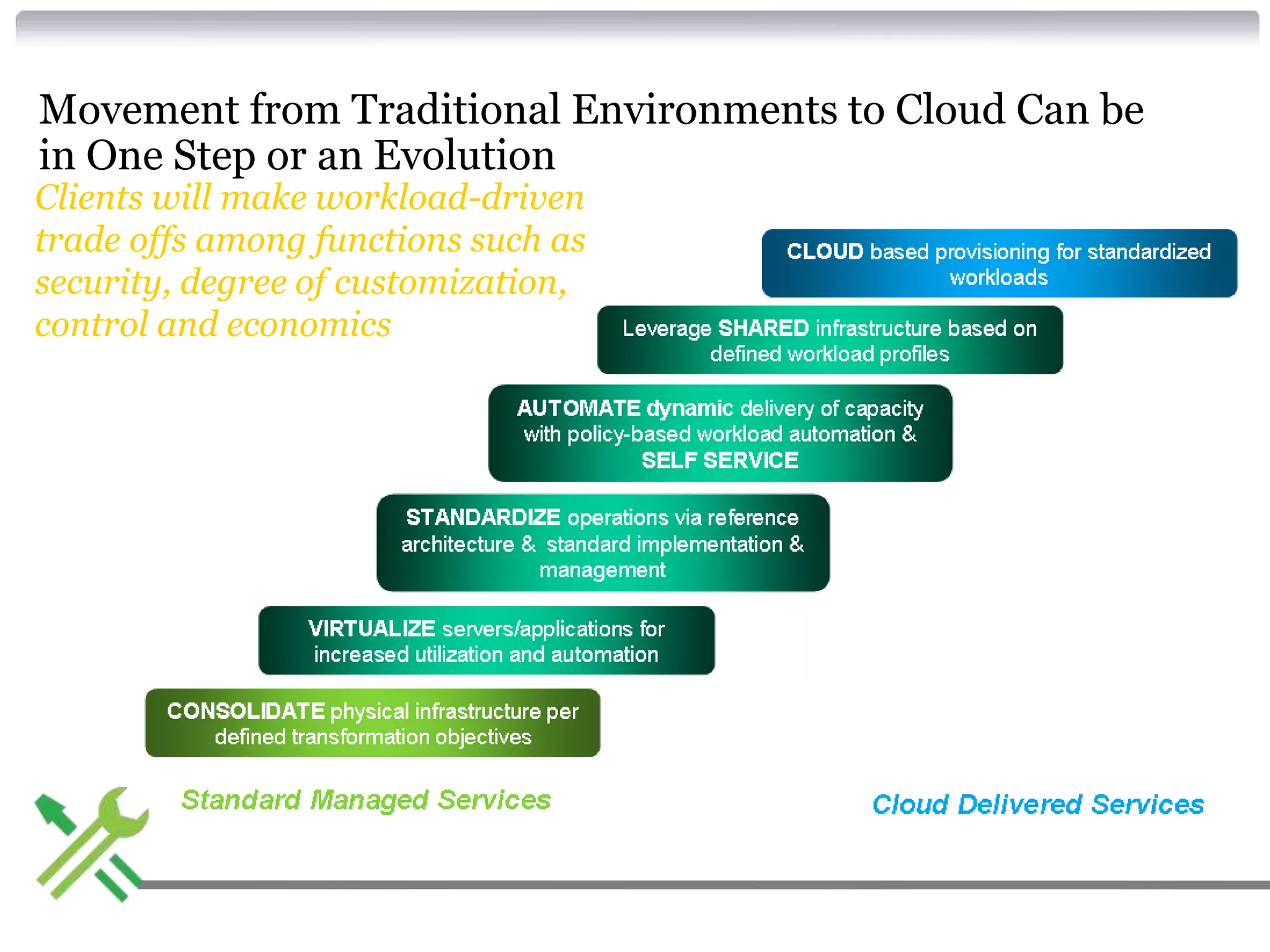 Movement from Traditional Environments to Cloud Can be in One Step or an Evolution

Clients will make workload-driven trade offs among functions such as security, degree of customization, control and economics

CLOUD based provisioning for standardized workloads

Leverage SHARED infrastructure based on defined workload profiles

AUTOMATE dynamic delivery of capacity with policy-based workload automation & SELF SERVICE

STANDARDIZE operations via reference architecture & standard implementation & management

VIRTUALIZE servers/applications for increased utilization and automation

CONSOLIDATE physical infrastructure per defined transformation objectives

Standard Managed Services

Cloud Delivered Services